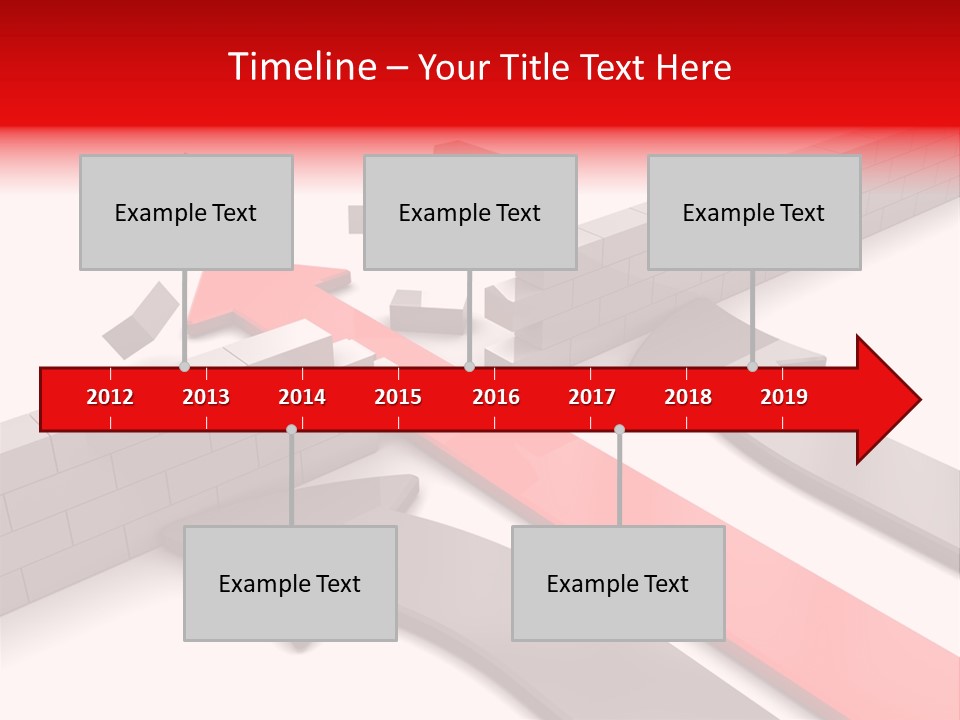 Timeline – Your Title Text Here

Example Text

Example Text

Example Text

2012 2013 2014 2015 2016 2017 2018 2019

Example Text

Example Text